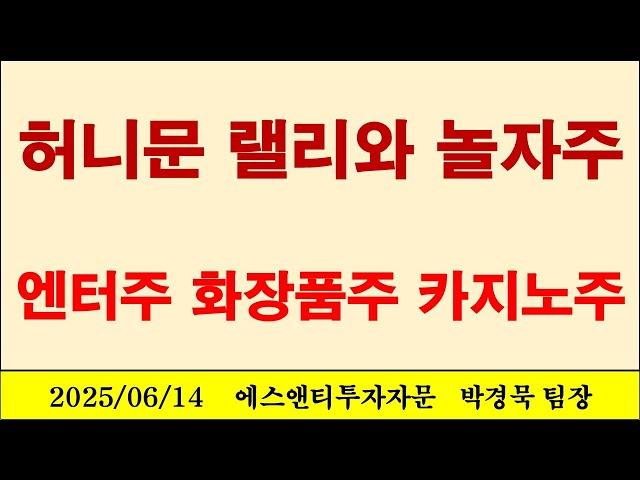 허니문 랠리와 놀자주

엔터주 화장품주 카지노주

2025/06/14 에스앤티투자자문 박경묵 팀장